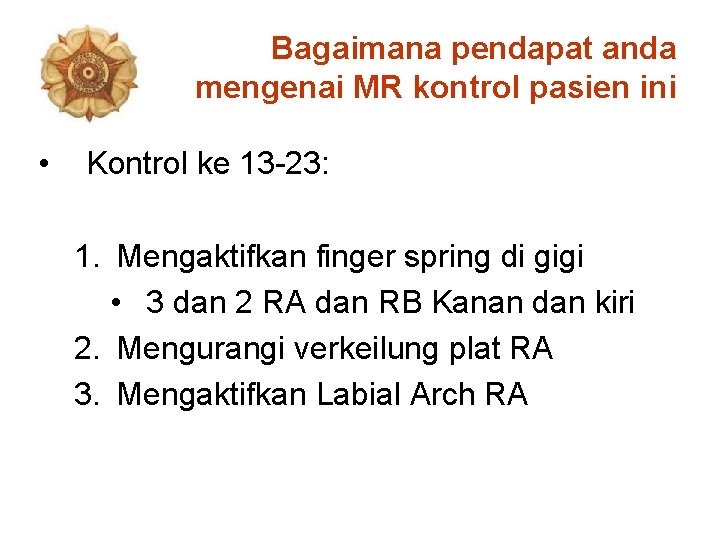 Bagaimana pendapat anda mengenai MR kontrol pasien ini

• Kontrol ke 13-23:

1. Mengaktifkan finger spring di gigi
• 3 dan 2 RA dan RB Kanan dan kiri
2. Mengurangi verkeilung plat RA
3. Mengaktifkan Labial Arch RA